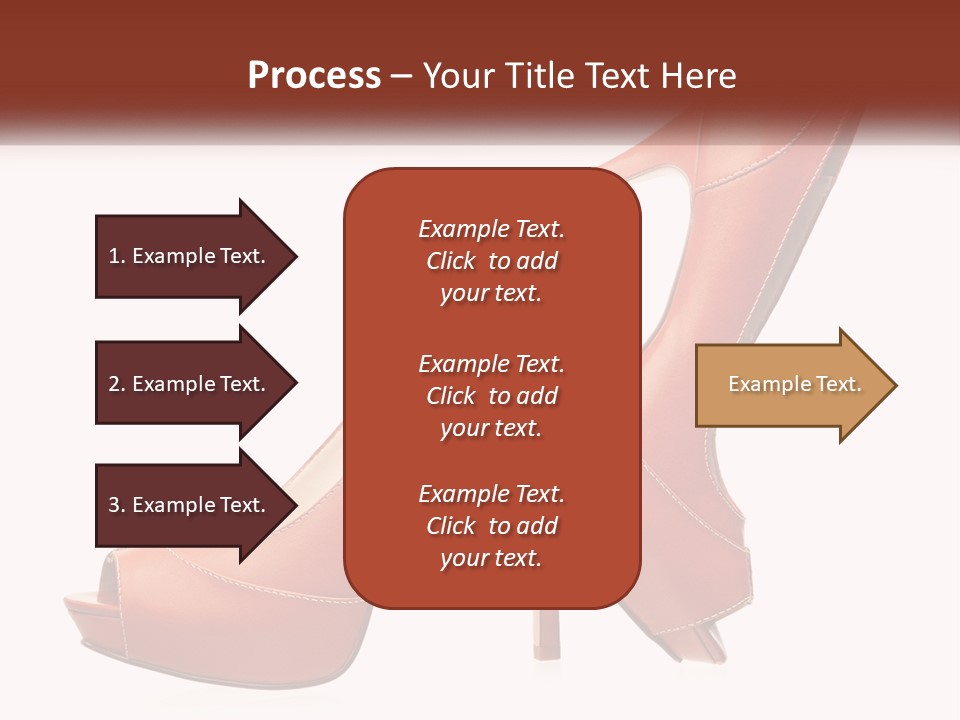 Process – Your Title Text Here

1. Example Text.

2. Example Text.

3. Example Text.

Example Text. Click to add your text.

Example Text. Click to add your text.

Example Text. Click to add your text.

Example Text.